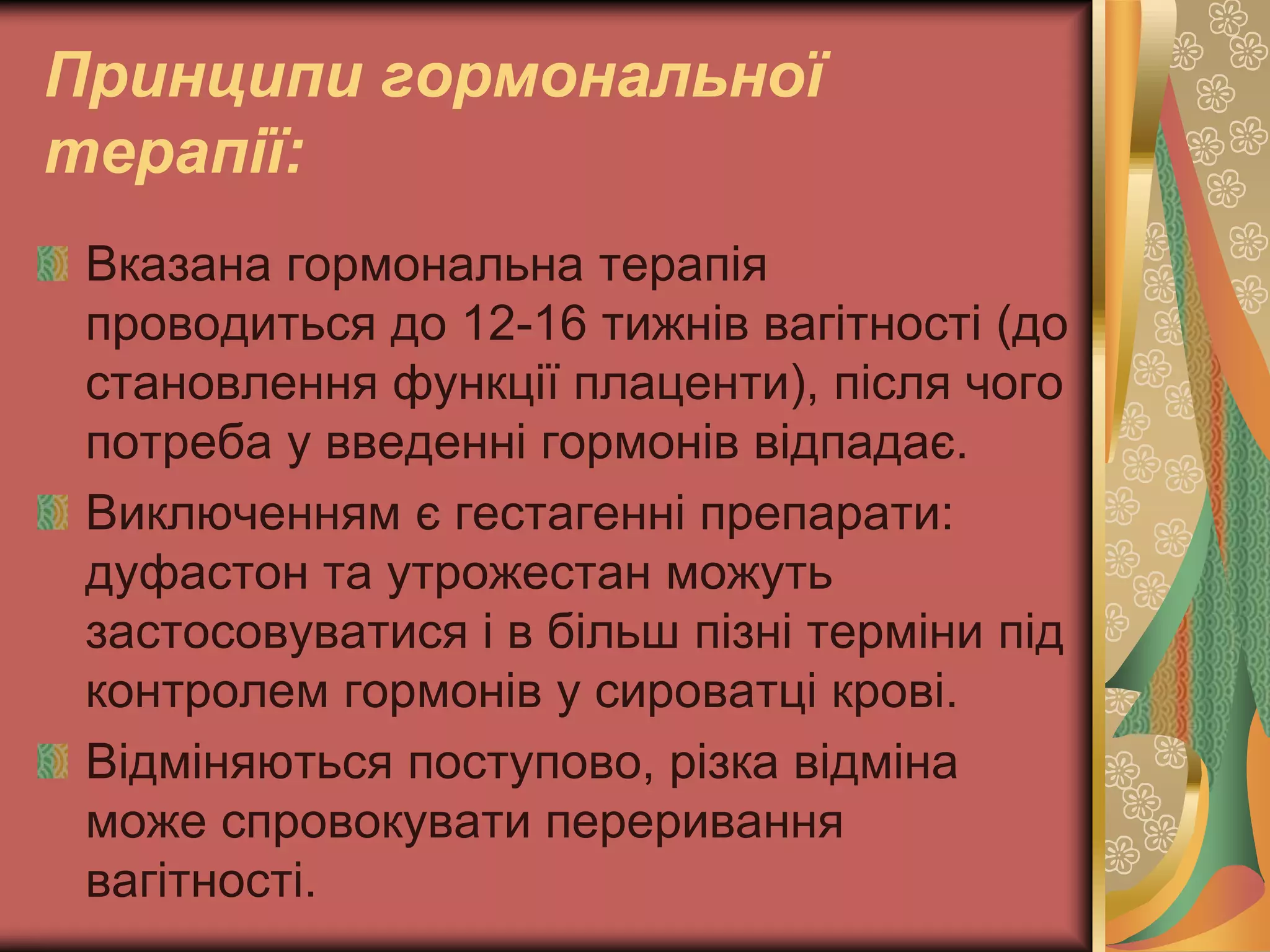 Принципи гормональної терапії:

Вказана гормональна терапія проводиться до 12-16 тижнів вагітності (до становлення функції плаценти), після чого потреба у введенні гормонів відпадає.

Виключенням є гестагенні препарати: дуфастон та утрожестан можуть застосовуватися і в більш пізні терміни під контролем гормонів у сироватці крові.

Відміняються поступово, різка відміна може спровокувати переривання вагітності.